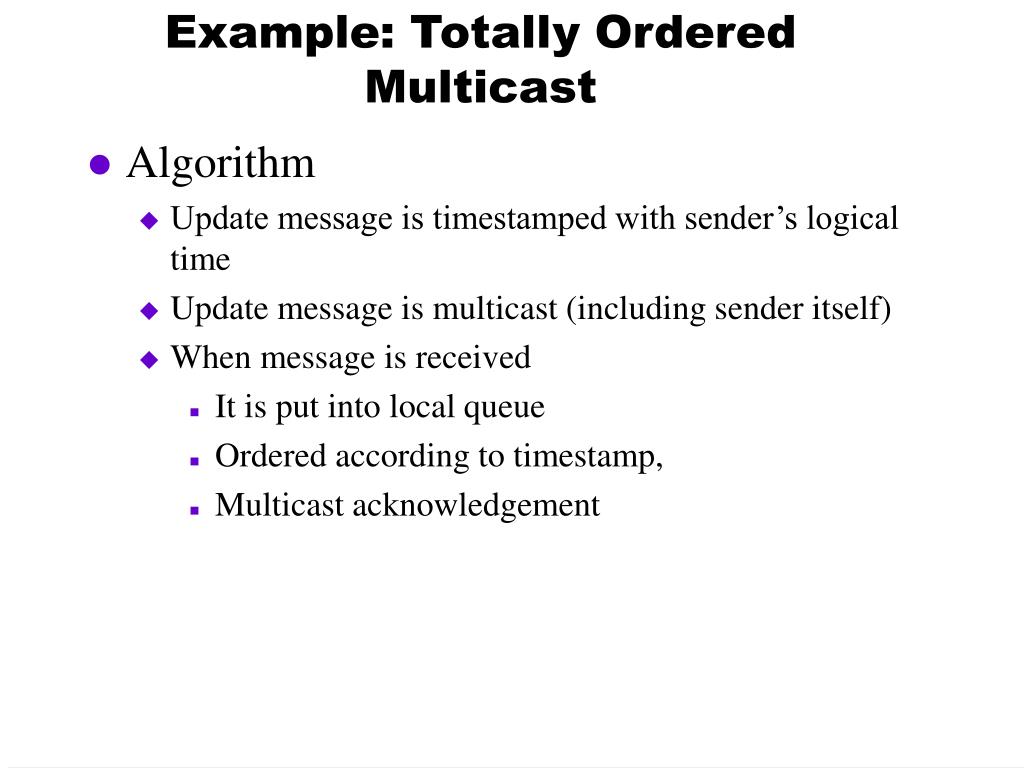 Example: Totally Ordered Multicast

Algorithm

Update message is timestamped with sender’s logical time

Update message is multicast (including sender itself)

When message is received

It is put into local queue

Ordered according to timestamp,

Multicast acknowledgement